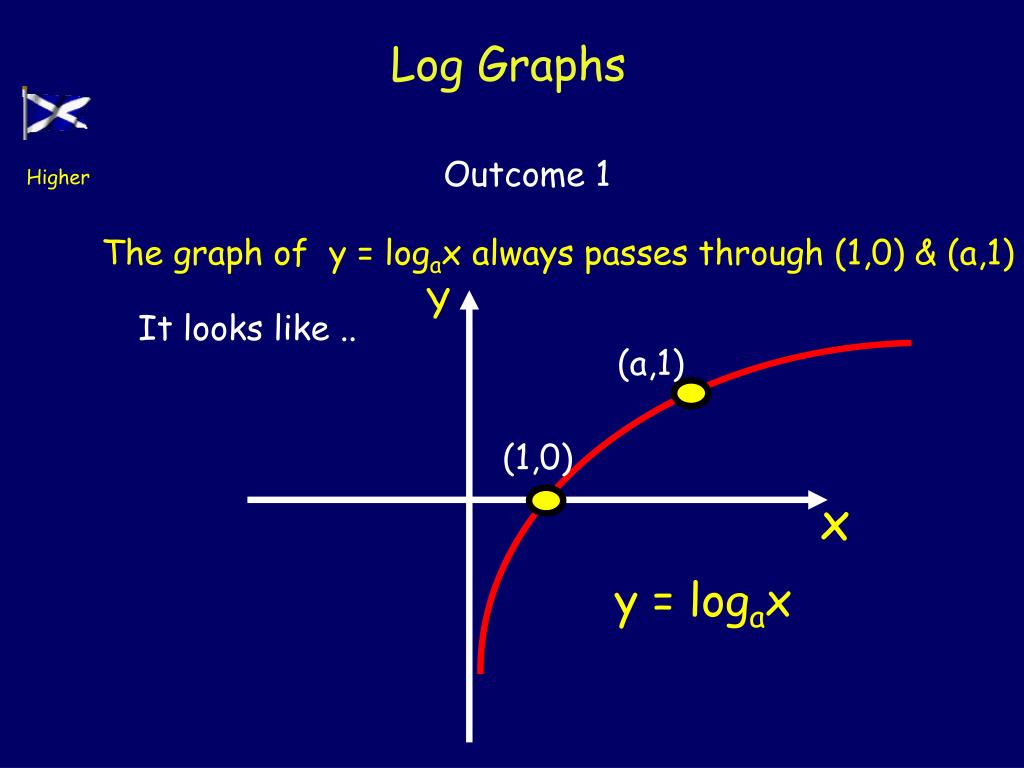 Log Graphs

Higher

Outcome 1

The graph of $y = \log_a x$ always passes through (1,0) & (a,1)

It looks like ..

y

(a,1)

(1,0)

x

$y = \log_a x$